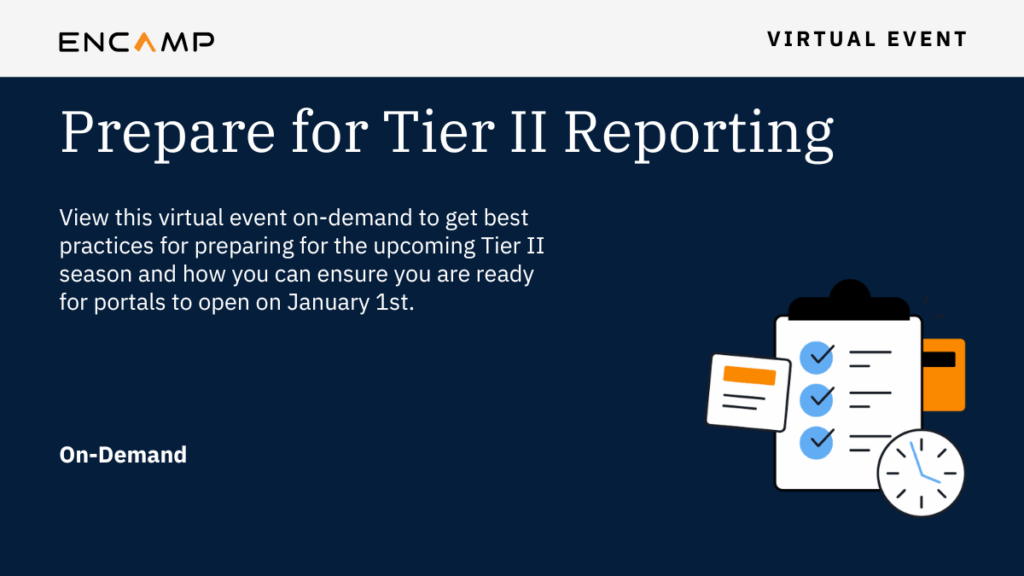 ENCAMP

VIRTUAL EVENT

Prepare for Tier II Reporting

View this virtual event on-demand to get best practices for preparing for the upcoming Tier II season and how you can ensure you are ready for portals to open on January 1st.

On-Demand